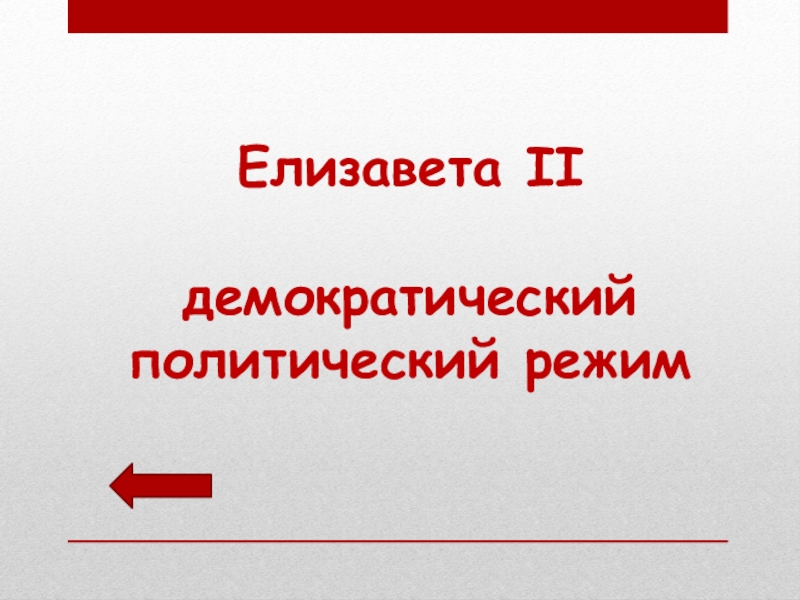 Елизавета II

демократический политический режим